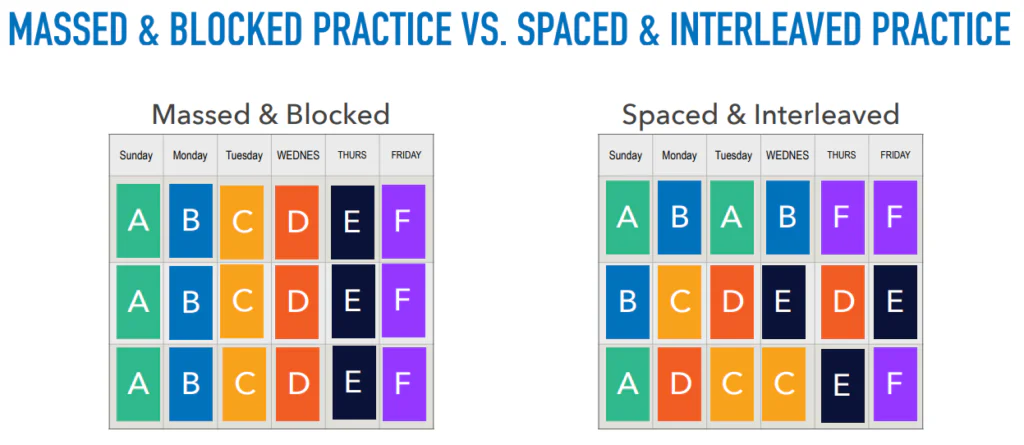 MASSED & BLOCKED PRACTICE VS. SPACED & INTERLEAVED PRACTICE

Massed & Blocked

| Sunday | Monday | Tuesday | WEDNES | THURS | FRIDAY |
|---|---|---|---|---|---|
| A | B | C | D | E | F |
| A | B | C | D | E | F |
| A | B | C | D | E | F |

Spaced & Interleaved

| Sunday | Monday | Tuesday | WEDNES | THURS | FRIDAY |
|---|---|---|---|---|---|
| A | B | A | B | F | F |
| B | C | D | E | D | E |
| A | D | C | C | E | F |